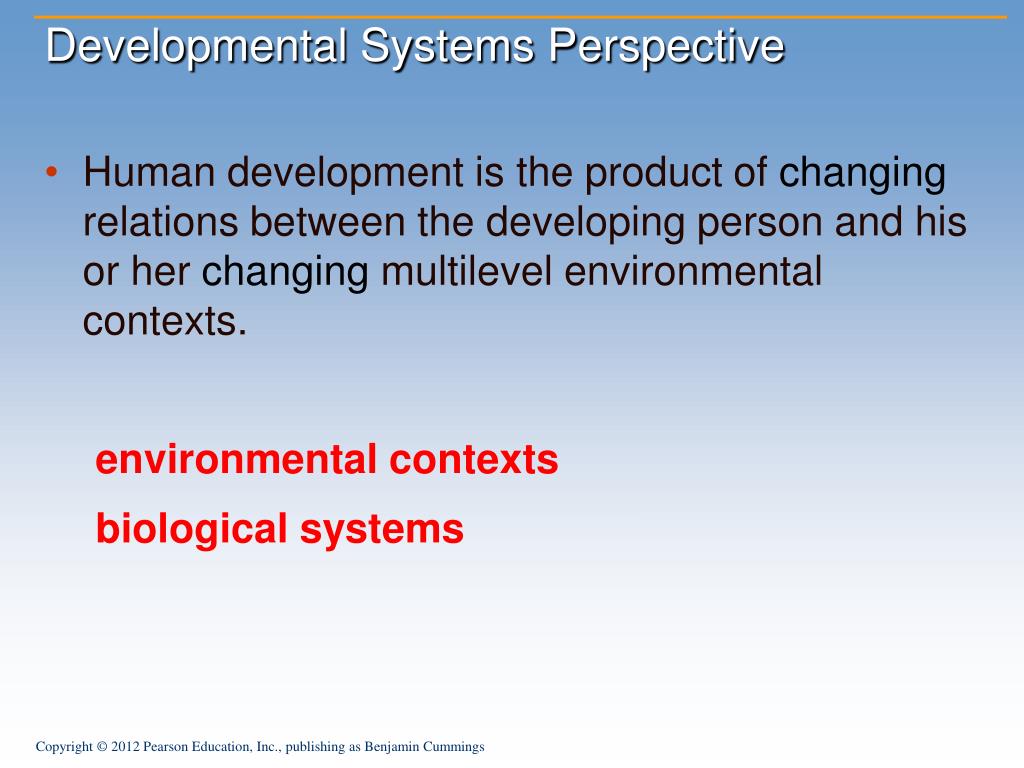 Developmental Systems Perspective

• Human development is the product of changing relations between the developing person and his or her changing multilevel environmental contexts.

environmental contexts

biological systems

Copyright © 2012 Pearson Education, Inc., publishing as Benjamin Cummings